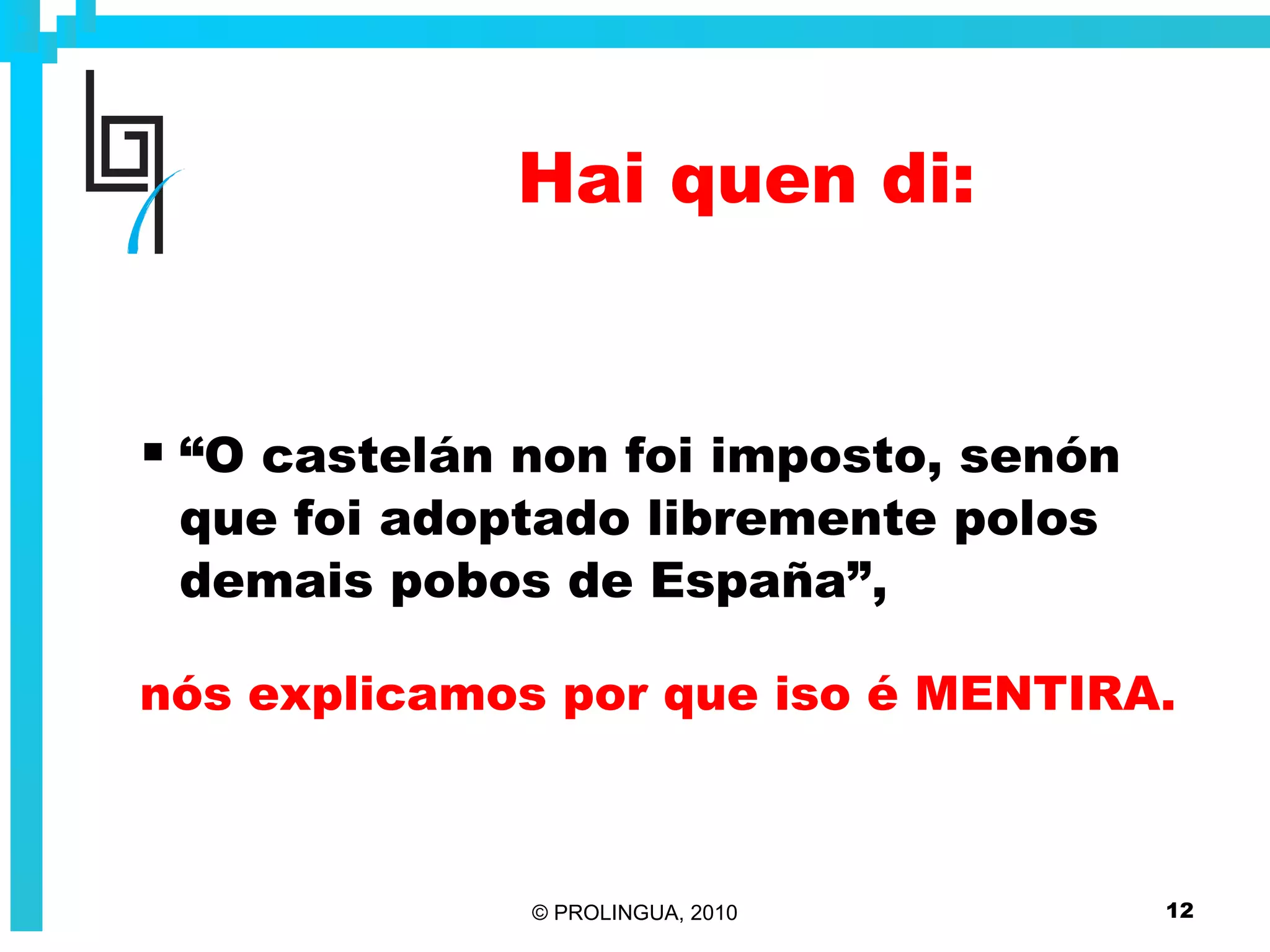 Hai quen di:

▪ “O castelán non foi imposto, senón que foi adoptado libremente polos demais pobos de España”,

nós explicamos por que iso é MENTIRA.

© PROLINGUA, 2010

12